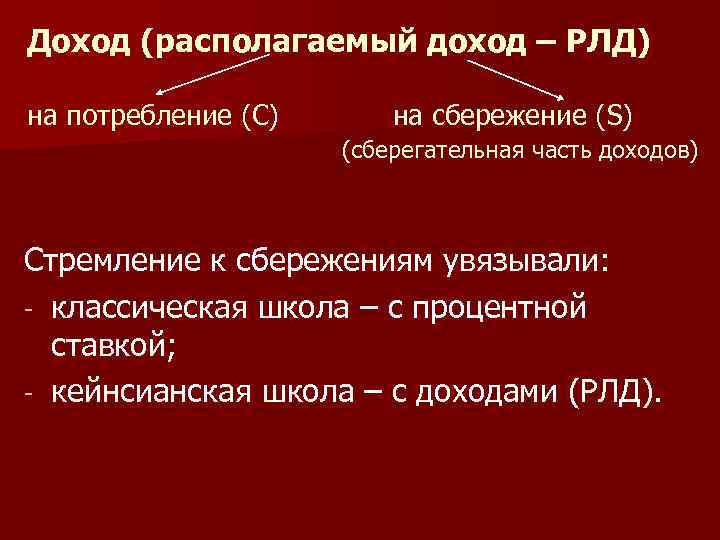 Доход (располагаемый доход – РЛД)

на потребление (С)

на сбережение (S)
(сберегательная часть доходов)

Стремление к сбережениям увязывали:
- классическая школа – с процентной ставкой;
- кейнсианская школа – с доходами (РЛД).